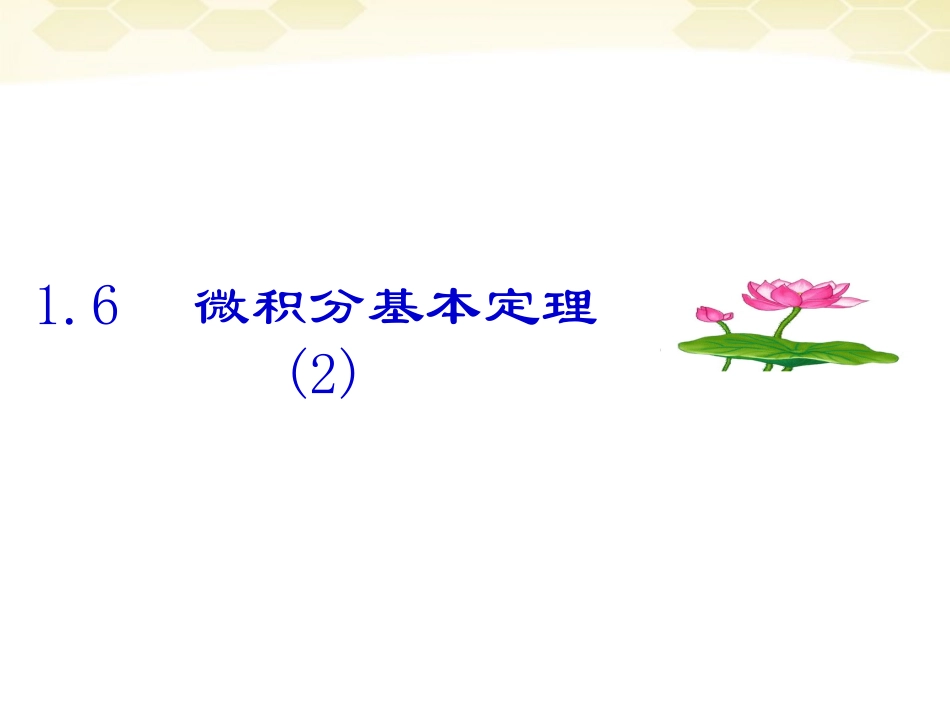 1.6 微积分基本定理

(2)